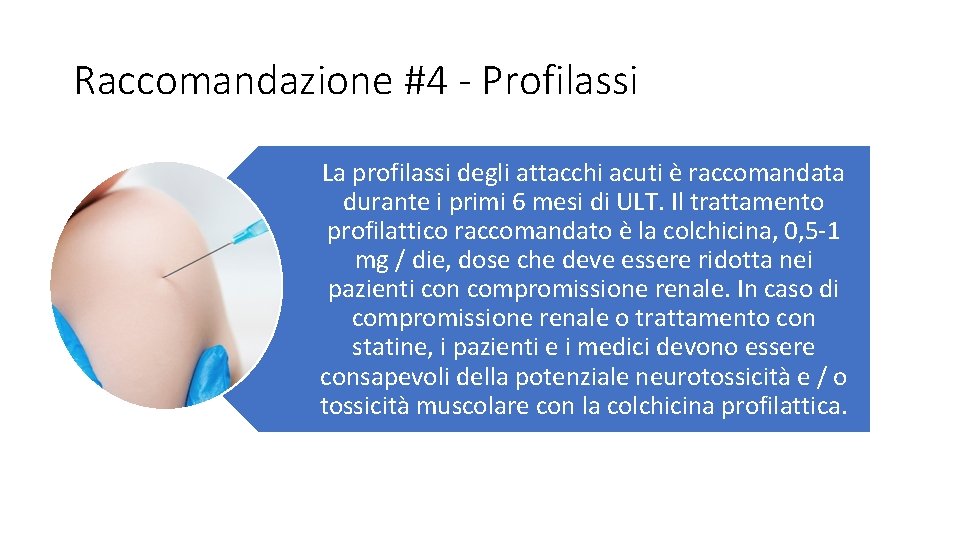 Raccomandazione #4 - Profilassi

La profilassi degli attacchi acuti è raccomandata durante i primi 6 mesi di ULT. Il trattamento profilattico raccomandato è la colchicina, 0,5-1 mg / die, dose che deve essere ridotta nei pazienti con compromissione renale. In caso di compromissione renale o trattamento con statine, i pazienti e i medici devono essere consapevoli della potenziale neurotossicità e / o tossicità muscolare con la colchicina profilattica.